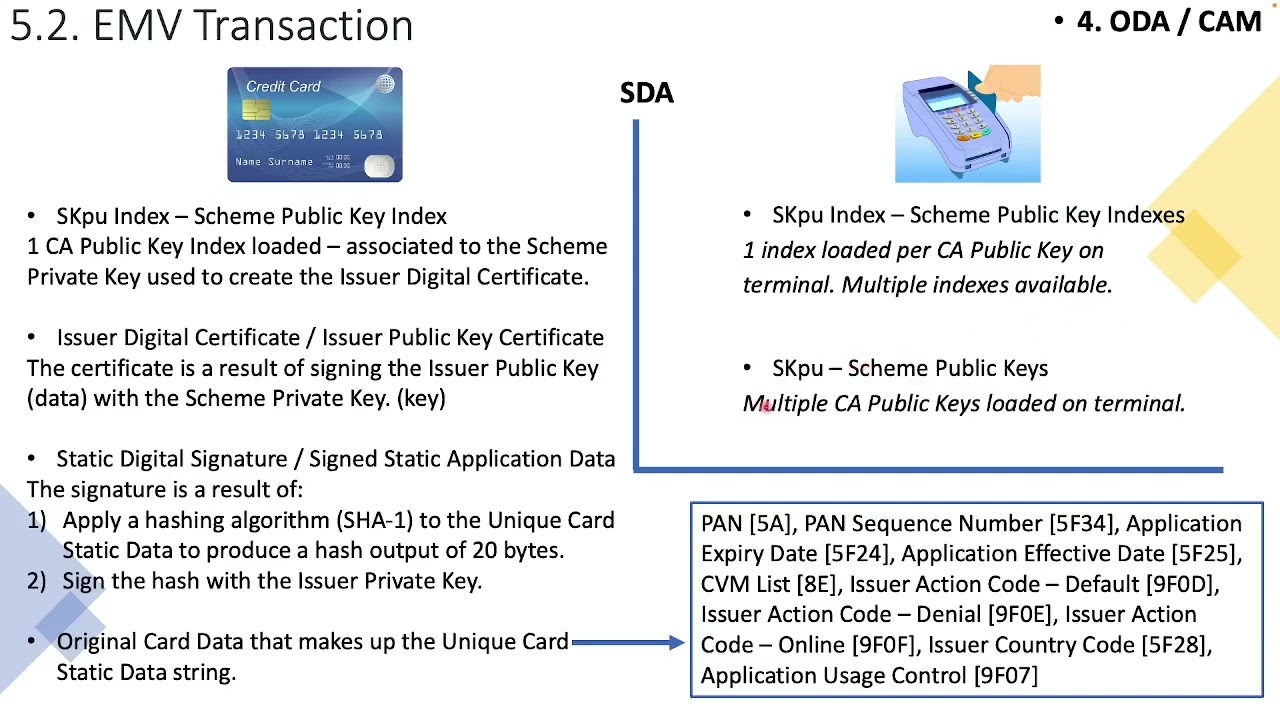 5.2. EMV Transaction

• 4. ODA / CAM

Credit Card
1234 5678 1234 5678
Name Surname

SDA

• SKpu Index – Scheme Public Key Index
1 CA Public Key Index loaded – associated to the Scheme Private Key used to create the Issuer Digital Certificate.

• Issuer Digital Certificate / Issuer Public Key Certificate
The certificate is a result of signing the Issuer Public Key (data) with the Scheme Private Key. (key)

• Static Digital Signature / Signed Static Application Data
The signature is a result of:
1) Apply a hashing algorithm (SHA-1) to the Unique Card Static Data to produce a hash output of 20 bytes.
2) Sign the hash with the Issuer Private Key.

• Original Card Data that makes up the Unique Card Static Data string.

• SKpu Index – Scheme Public Key Indexes
1 index loaded per CA Public Key on terminal. Multiple indexes available.

• SKpu – Scheme Public Keys
Multiple CA Public Keys loaded on terminal.

PAN [5A], PAN Sequence Number [5F34], Application Expiry Date [5F24], Application Effective Date [5F25], CVM List [8E], Issuer Action Code – Default [9F0D], Issuer Action Code – Denial [9F0E], Issuer Action Code – Online [9F0F], Issuer Country Code [5F28], Application Usage Control [9F07]